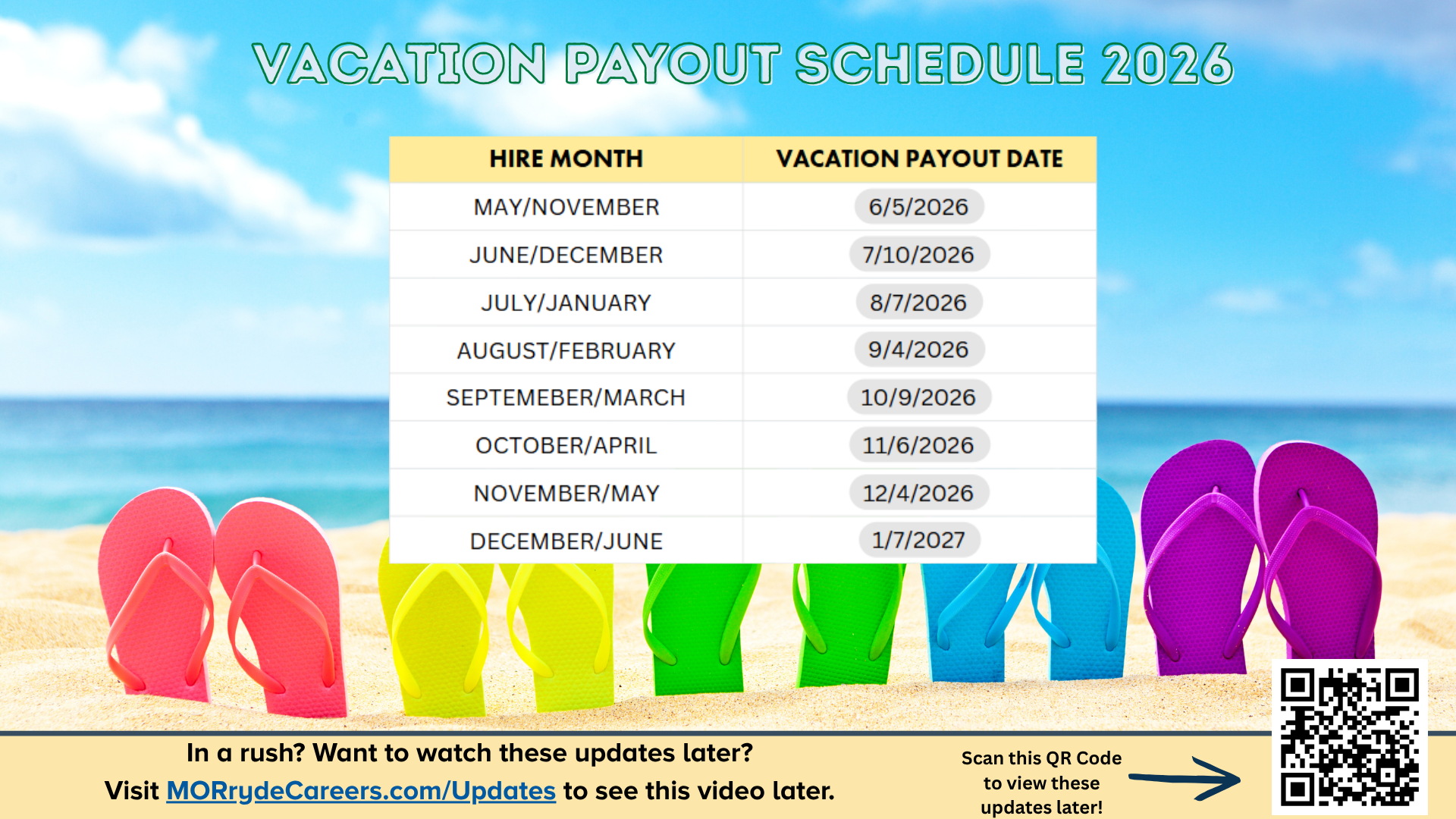 VACATION PAYOUT SCHEDULE 2026

| HIRE MONTH | VACATION PAYOUT DATE |
|---|---|
| MAY/NOVEMBER | 6/5/2026 |
| JUNE/DECEMBER | 7/10/2026 |
| JULY/JANUARY | 8/7/2026 |
| AUGUST/FEBRUARY | 9/4/2026 |
| SEPTEMEBER/MARCH | 10/9/2026 |
| OCTOBER/APRIL | 11/6/2026 |
| NOVEMBER/MAY | 12/4/2026 |
| DECEMBER/JUNE | 1/7/2027 |

In a rush? Want to watch these updates later?
Visit MORrydeCareers.com/Updates to see this video later.

Scan this QR Code to view these updates later!